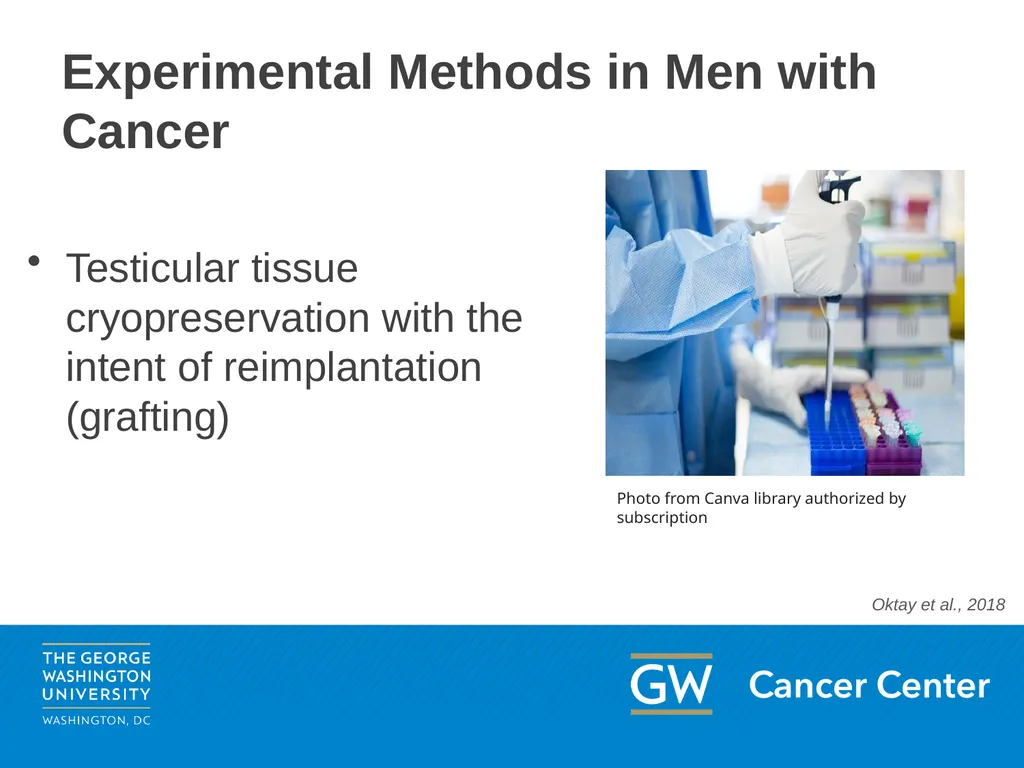 Experimental Methods in Men with Cancer

• Testicular tissue cryopreservation with the intent of reimplantation (grafting)

Photo from Canva library authorized by subscription

Oktay et al., 2018

THE GEORGE WASHINGTON UNIVERSITY
WASHINGTON, DC

GW Cancer Center